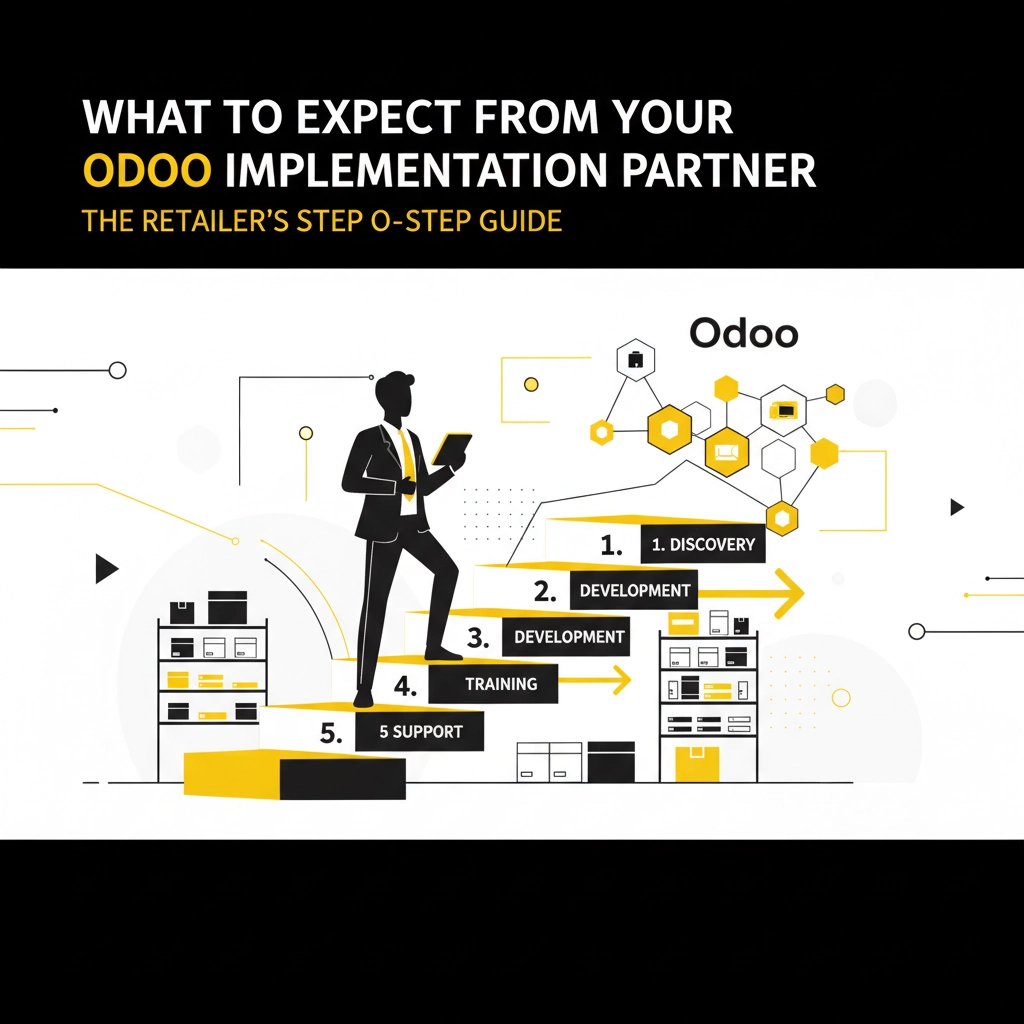 WHAT TO EXPECT FROM YOUR ODOO IMPLEMENTATION PARTNER

THE RETAILER'S STEP O-STEP GUIDE

Odoo

1. 1. DISCOVERY

2. DEVELOPMENT

3. DEVELOPMENT

4. TRAINING

5. 5 SUPPORT